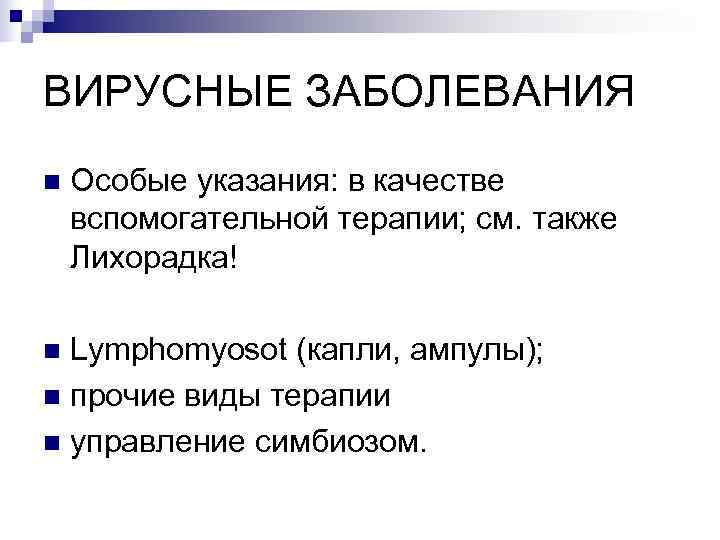 ВИРУСНЫЕ ЗАБОЛЕВАНИЯ

Особые указания: в качестве вспомогательной терапии; см. также Лихорадка!

Lymphomyosot (капли, ампулы);

прочие виды терапии

управление симбиозом.